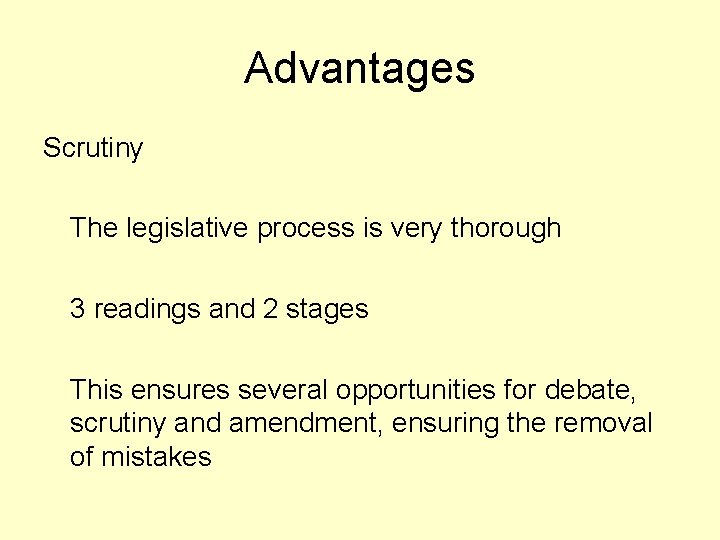 Advantages

Scrutiny

The legislative process is very thorough

3 readings and 2 stages

This ensures several opportunities for debate, scrutiny and amendment, ensuring the removal of mistakes